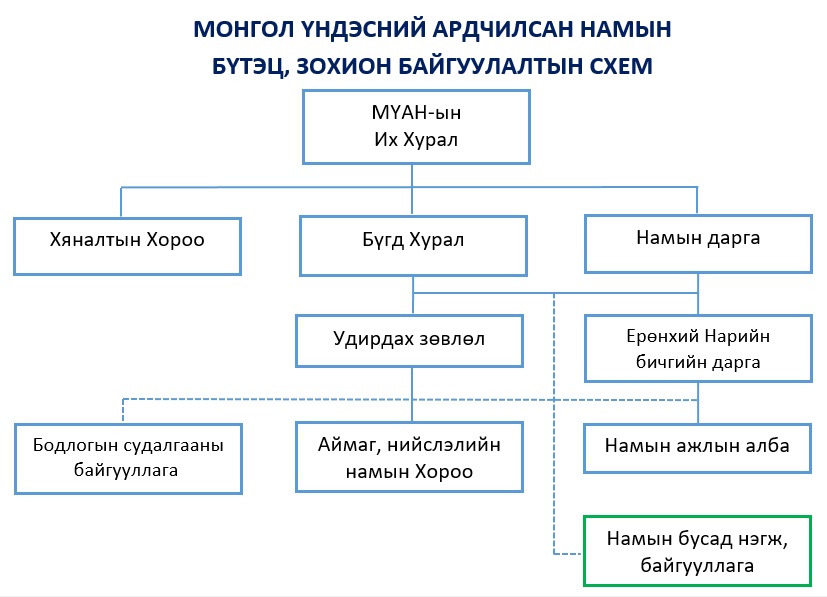 МОНГОЛ ҮНДЭСНИЙ АРДЧИЛСАН НАМЫН
БҮТЭЦ, ЗОХИОН БАЙГУУЛАЛТЫН СХЕМ

МҮАН-ын
Их Хурал

Хяналтын Хороо

Бүгд Хурал

Намын дарга

Удирдах зөвлөл

Ерөнхий Нарийн бичгийн дарга

Бодлогын судалгааны байгууллага

Аймаг, нийслэлийн намын Хороо

Намын ажлын алба

Намын бусад нэгж, байгууллага